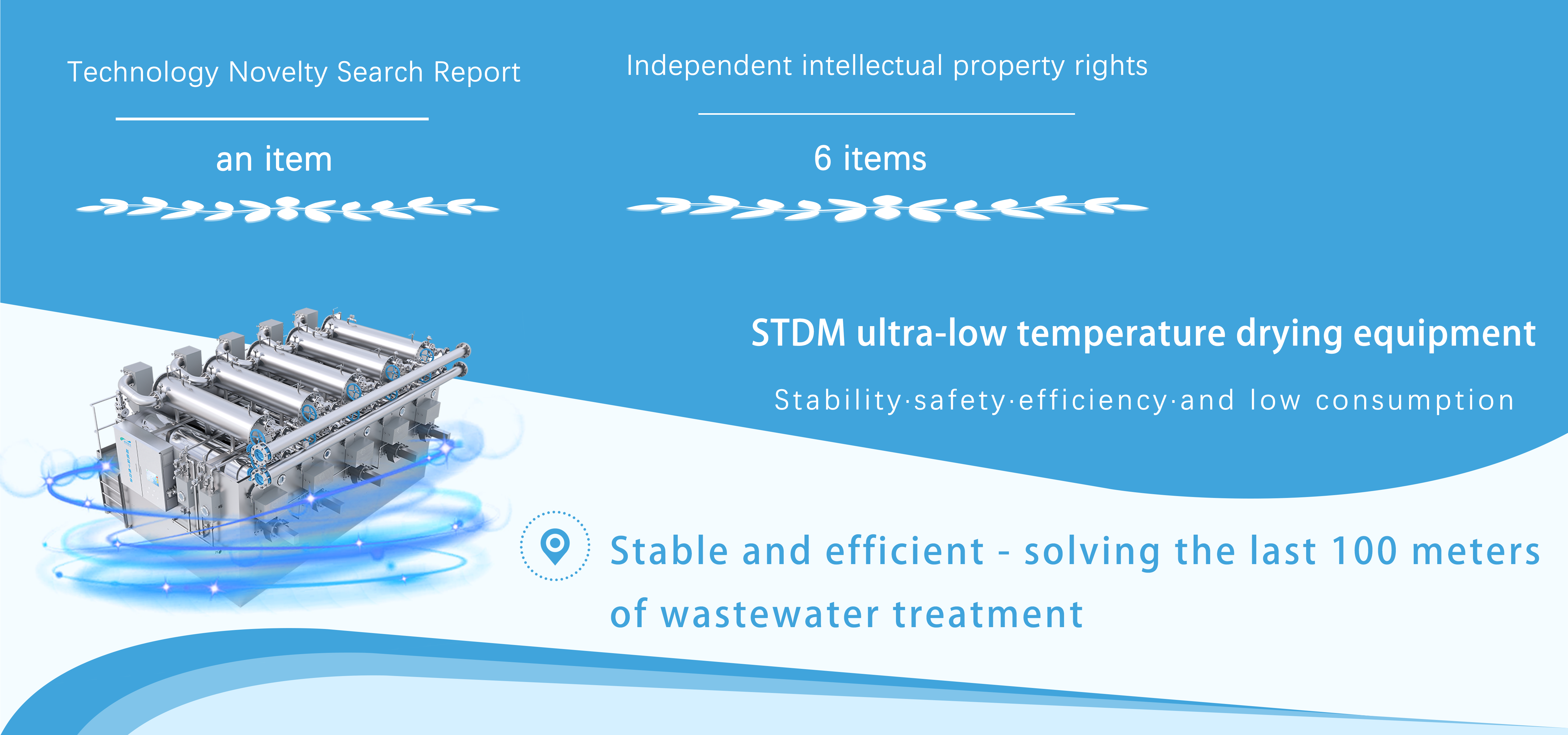 Technology Novelty Search Report

an item

Independent intellectual property rights

6 items

STDM ultra-low temperature drying equipment

Stability·safety·efficiency·and low consumption

Stable and efficient - solving the last 100 meters of wastewater treatment